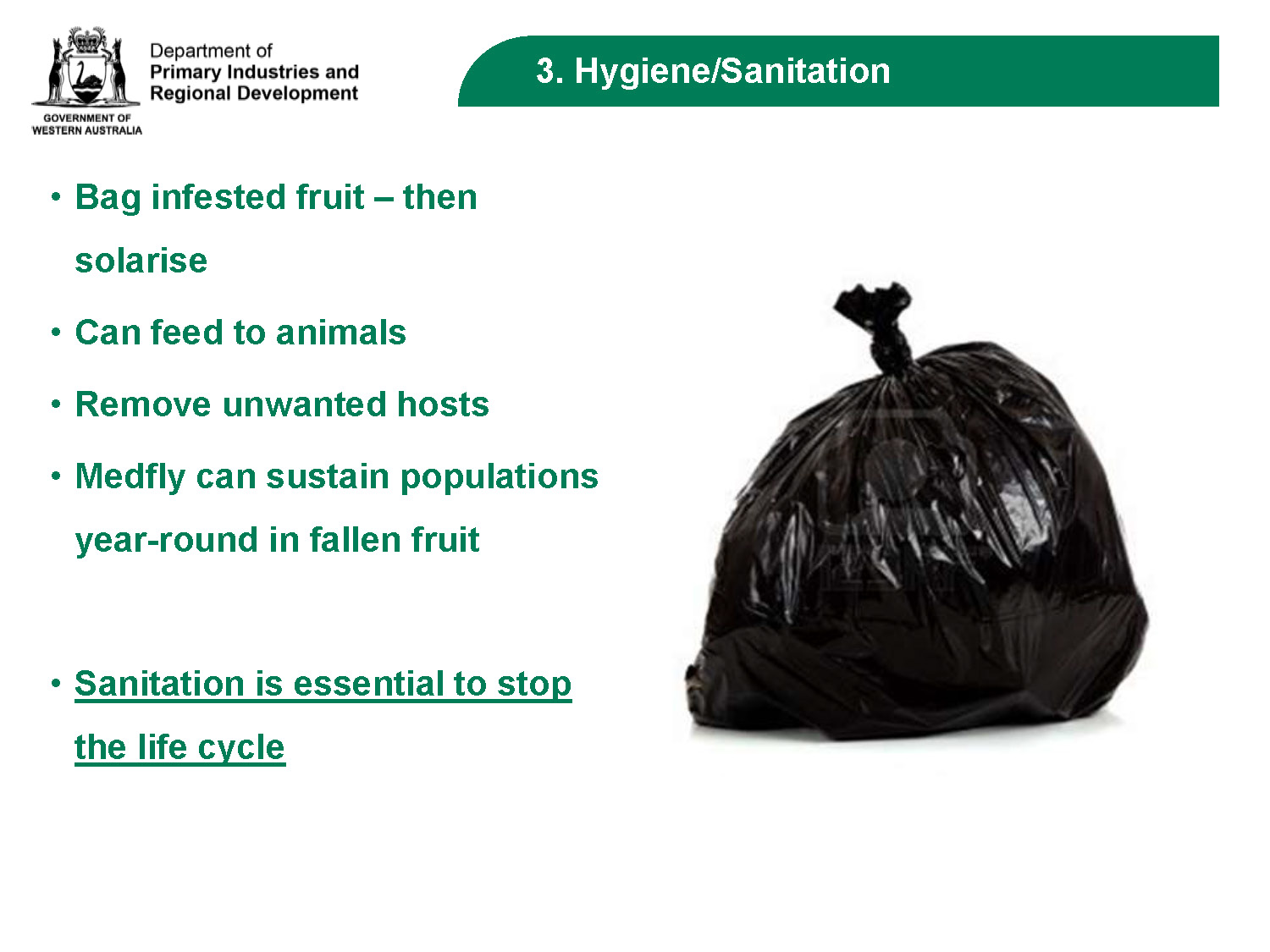 GOVERNMENT OF WESTERN AUSTRALIA

Department of Primary Industries and Regional Development

3. Hygiene/Sanitation

• Bag infested fruit – then solarise

• Can feed to animals

• Remove unwanted hosts

• Medfly can sustain populations year-round in fallen fruit

• Sanitation is essential to stop the life cycle